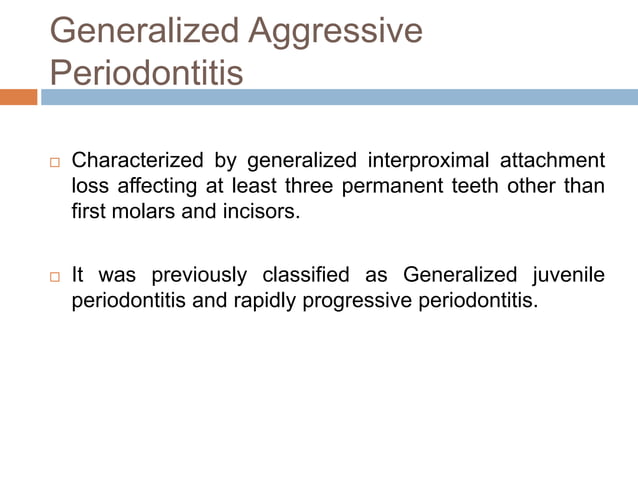 Generalized Aggressive Periodontitis

□ Characterized by generalized interproximal attachment loss affecting at least three permanent teeth other than first molars and incisors.

□ It was previously classified as Generalized juvenile periodontitis and rapidly progressive periodontitis.